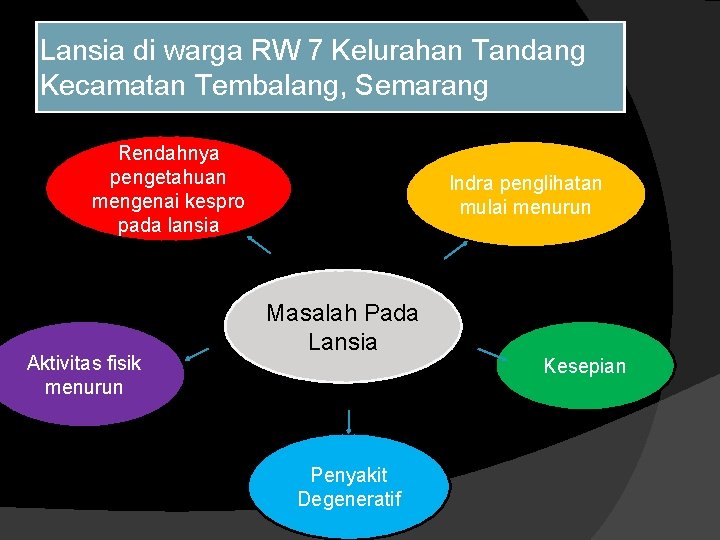 Lansia di warga RW 7 Kelurahan Tandang Kecamatan Tembalang, Semarang

Rendahnya pengetahuan mengenai kespro pada lansia

Indra penglihatan mulai menurun

Masalah Pada Lansia

Aktivitas fisik menurun

Kesepian

Penyakit Degeneratif